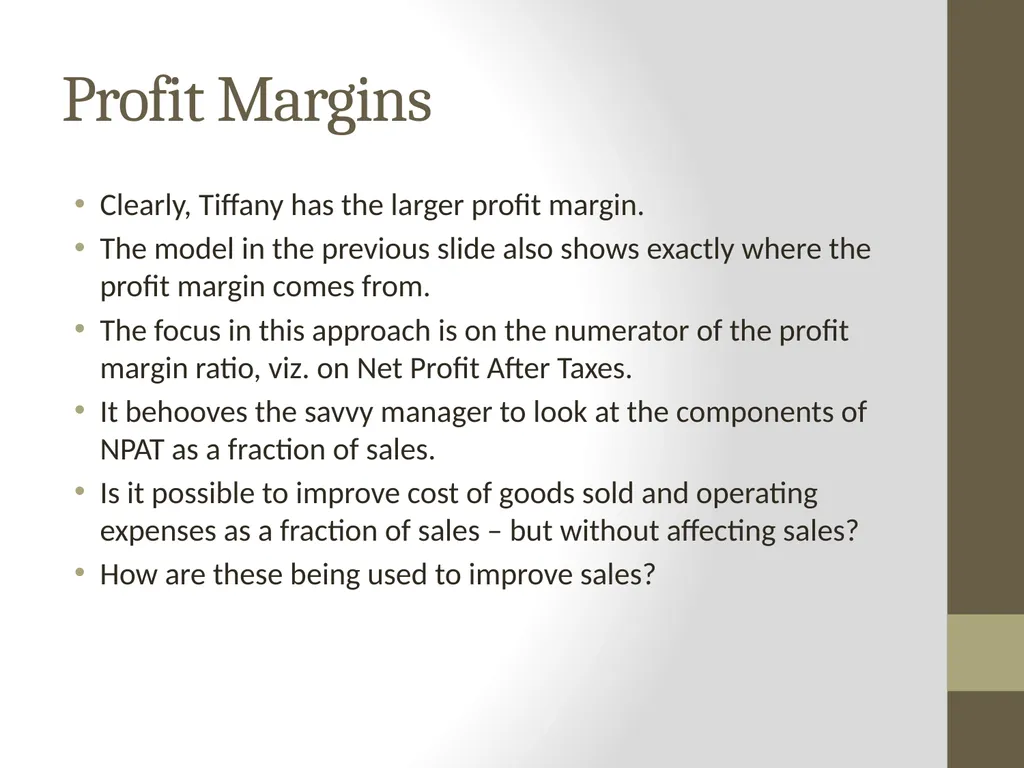 Profit Margins

• Clearly, Tiffany has the larger profit margin.
• The model in the previous slide also shows exactly where the profit margin comes from.
• The focus in this approach is on the numerator of the profit margin ratio, viz. on Net Profit After Taxes.
• It behooves the savvy manager to look at the components of NPAT as a fraction of sales.
• Is it possible to improve cost of goods sold and operating expenses as a fraction of sales – but without affecting sales?
• How are these being used to improve sales?